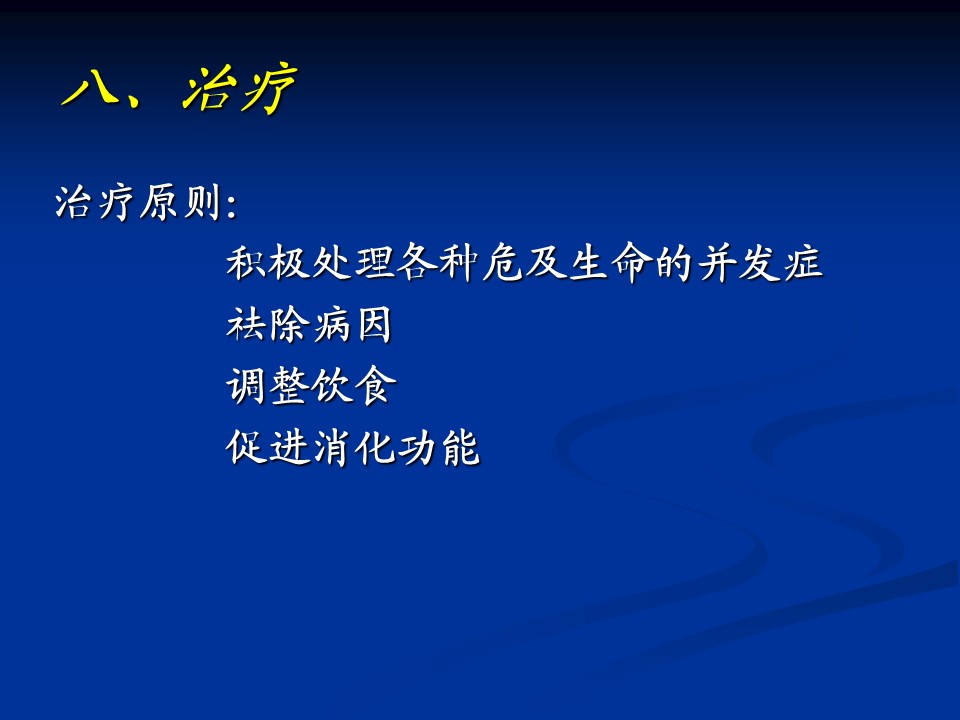 八、治疗

治疗原则:

积极处理各种危及生命的并发症

祛除病因

调整饮食

促进消化功能